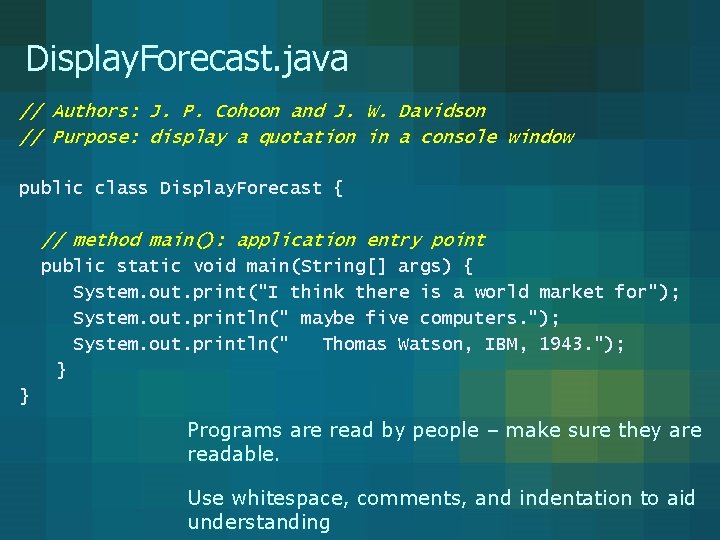 DisplayForecast.java

// Authors: J. P. Cohoon and J. W. Davidson
// Purpose: display a quotation in a console window

public class DisplayForecast {

  // method main(): application entry point
  public static void main(String[] args) {
    System.out.print("I think there is a world market for");
    System.out.println(" maybe five computers.");
    System.out.println("   Thomas Watson, IBM, 1943.");
  }
}

Programs are read by people – make sure they are readable.

Use whitespace, comments, and indentation to aid understanding